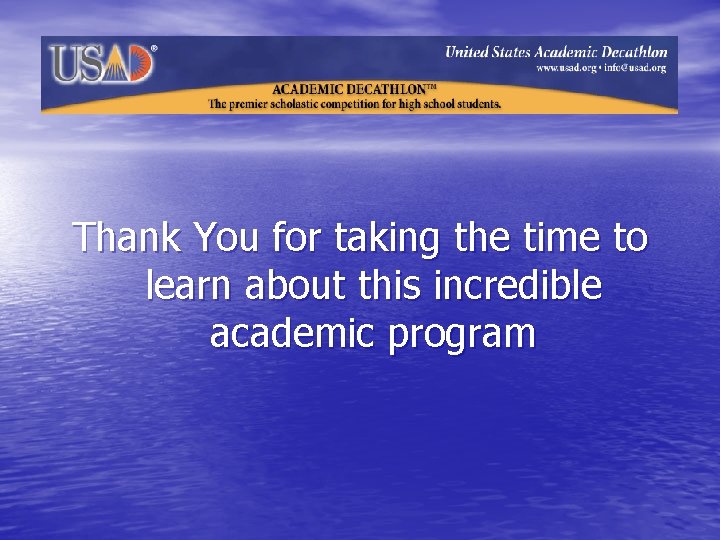 USAD®

United States Academic Decathlon
www.usad.org • info@usad.org

ACADEMIC DECATHLON™
The premier scholastic competition for high school students.

Thank You for taking the time to learn about this incredible academic program